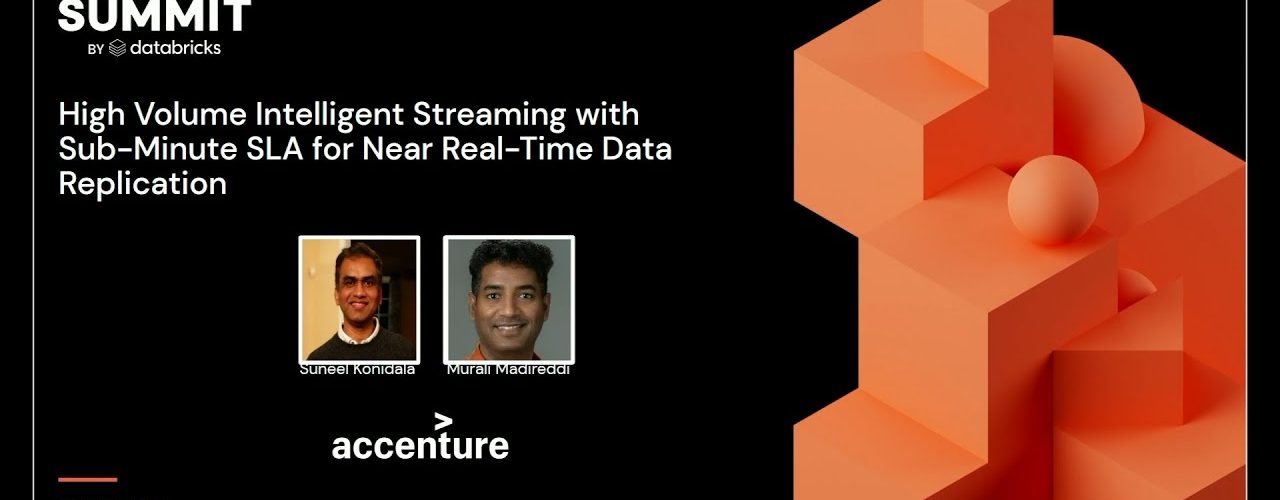 SUMMIT
BY databricks

High Volume Intelligent Streaming with Sub-Minute SLA for Near Real-Time Data Replication

Suneel Konidala
Murali Madireddi

accenture